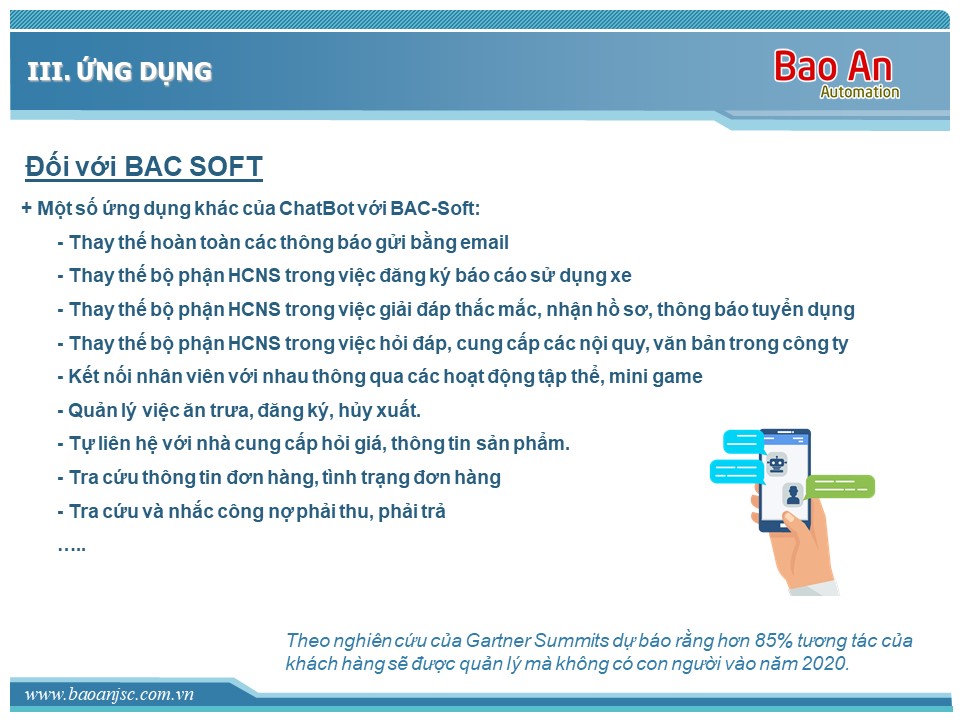 III. ỨNG DỤNG

Bao An
Automation

Đối với BAC SOFT

+ Một số ứng dụng khác của ChatBot với BAC-Soft:

- Thay thế hoàn toàn các thông báo gửi bằng email

- Thay thế bộ phận HCNS trong việc đăng ký báo cáo sử dụng xe

- Thay thế bộ phận HCNS trong việc giải đáp thắc mắc, nhận hồ sơ, thông báo tuyển dụng

- Thay thế bộ phận HCNS trong việc hỏi đáp, cung cấp các nội quy, văn bản trong công ty

- Kết nối nhân viên với nhau thông qua các hoạt động tập thể, mini game

- Quản lý việc ăn trưa, đăng ký, hủy xuất.

- Tự liên hệ với nhà cung cấp hỏi giá, thông tin sản phẩm.

- Tra cứu thông tin đơn hàng, tình trạng đơn hàng

- Tra cứu và nhắc công nợ phải thu, phải trả

…..

Theo nghiên cứu của Gartner Summits dự báo rằng hơn 85% tương tác của khách hàng sẽ được quản lý mà không có con người vào năm 2020.

www.baoanjsc.com.vn